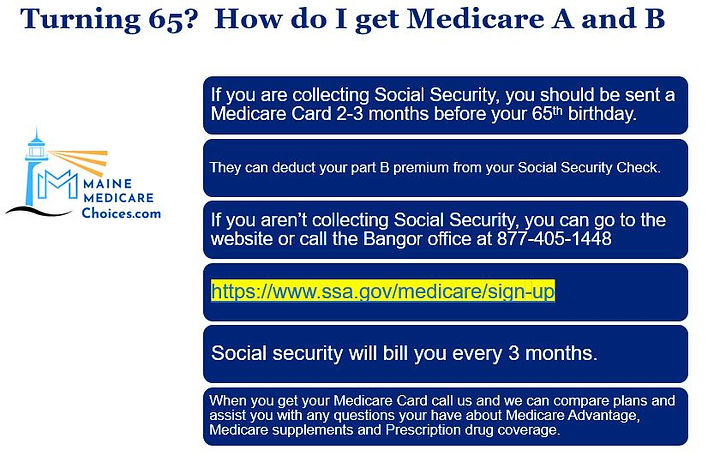 Turning 65? How do I get Medicare A and B

MAINE MEDICARE Choices.com

If you are collecting Social Security, you should be sent a Medicare Card 2-3 months before your 65$^{th}$ birthday.

They can deduct your part B premium from your Social Security Check.

If you aren't collecting Social Security, you can go to the website or call the Bangor office at 877-405-1448

https://www.ssa.gov/medicare/sign-up

Social security will bill you every 3 months.

When you get your Medicare Card call us and we can compare plans and assist you with any questions your have about Medicare Advantage, Medicare supplements and Prescription drug coverage.